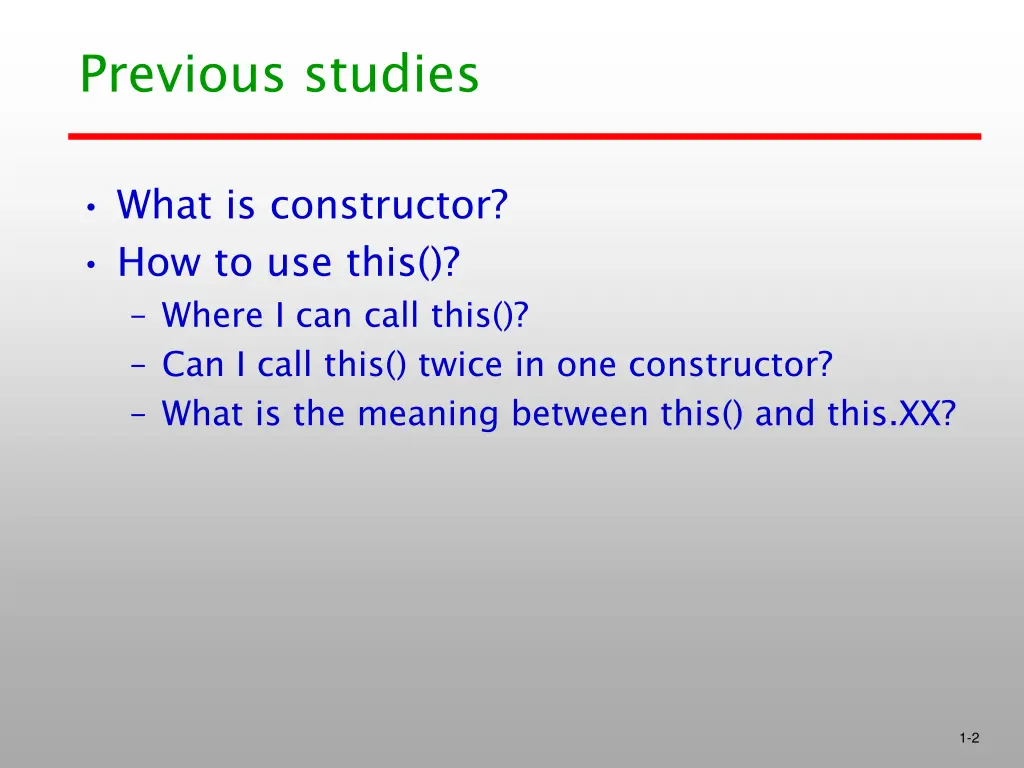 Previous studies

• What is constructor?
• How to use this()?
– Where I can call this()?
– Can I call this() twice in one constructor?
– What is the meaning between this() and this.XX?

1-2